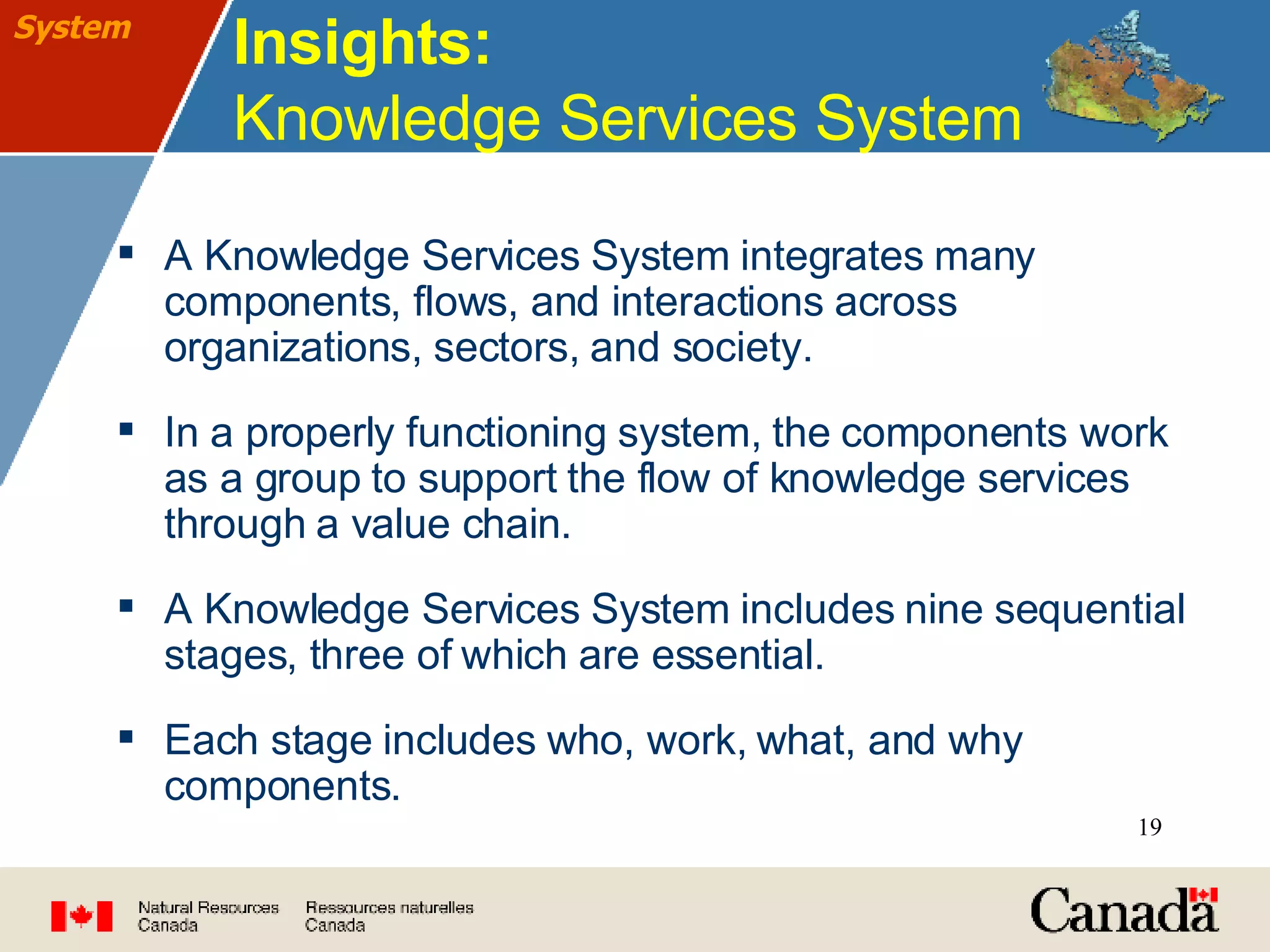 System

Insights:
Knowledge Services System

▪ A Knowledge Services System integrates many components, flows, and interactions across organizations, sectors, and society.

▪ In a properly functioning system, the components work as a group to support the flow of knowledge services through a value chain.

▪ A Knowledge Services System includes nine sequential stages, three of which are essential.

▪ Each stage includes who, work, what, and why components.

19

Natural Resources Canada
Ressources naturelles Canada

Canada